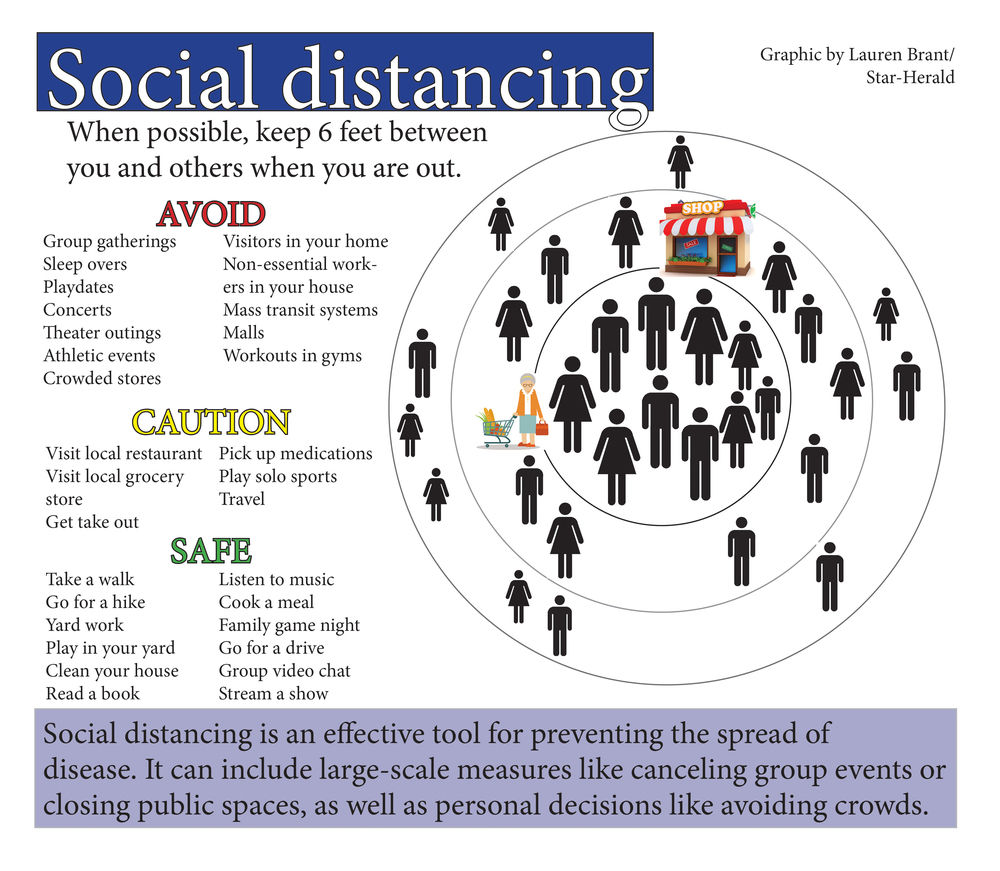 Social distancing

Graphic by Lauren Brant/ Star-Herald

When possible, keep 6 feet between you and others when you are out.

AVOID

Group gatherings
Sleep overs
Playdates
Concerts
Theater outings
Athletic events
Crowded stores

Visitors in your home
Non-essential workers in your house
Mass transit systems
Malls
Workouts in gyms

CAUTION

Visit local restaurant
Visit local grocery store
Get take out

Pick up medications
Play solo sports
Travel

SAFE

Take a walk
Go for a hike
Yard work
Play in your yard
Clean your house
Read a book

Listen to music
Cook a meal
Family game night
Go for a drive
Group video chat
Stream a show

SHOP

Social distancing is an effective tool for preventing the spread of disease. It can include large-scale measures like canceling group events or closing public spaces, as well as personal decisions like avoiding crowds.